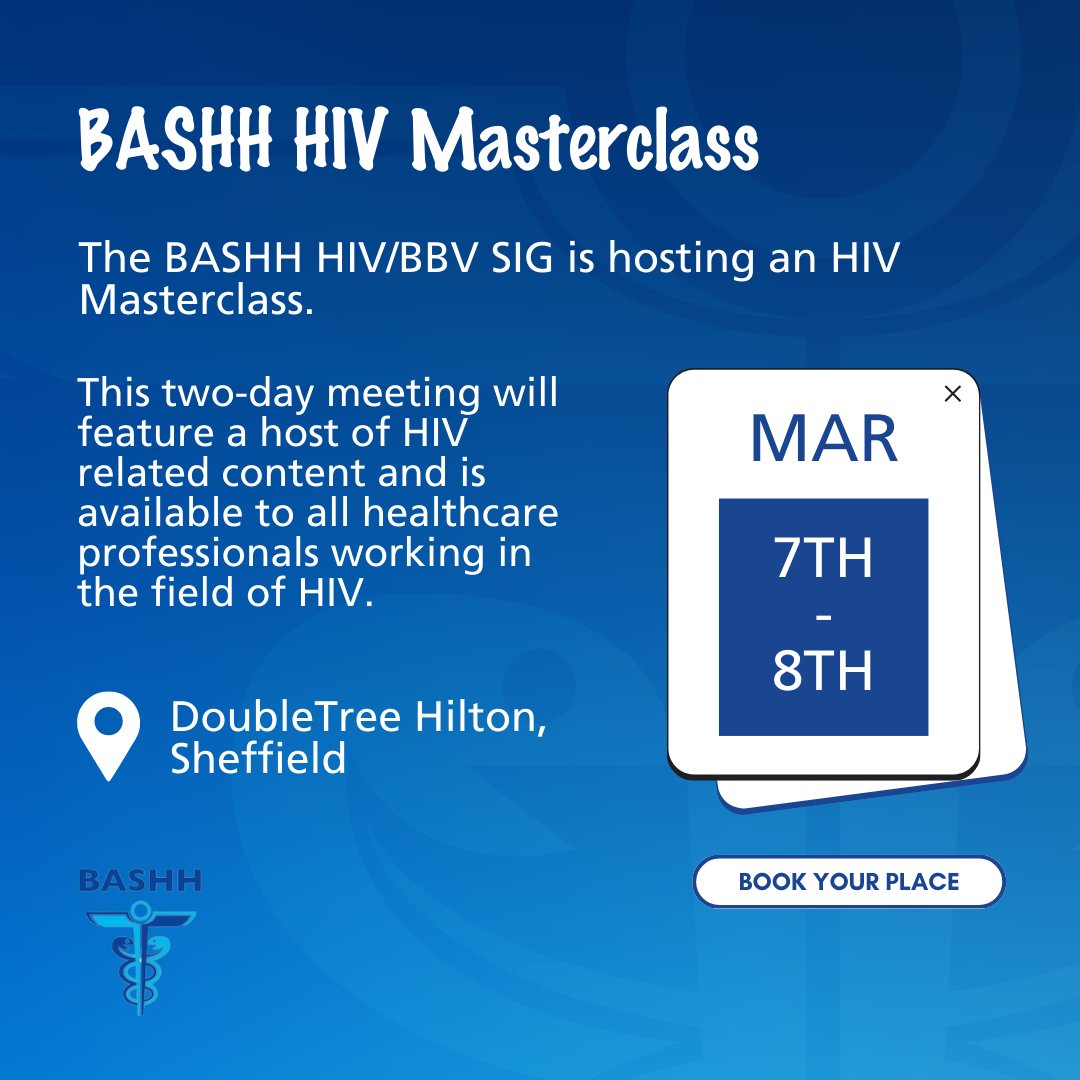 BASHH HIV Masterclass

The BASHH HIV/BBV SIG is hosting an HIV Masterclass.

This two-day meeting will feature a host of HIV related content and is available to all healthcare professionals working in the field of HIV.

DoubleTree Hilton, Sheffield

×

MAR

7TH
-
8TH

BOOK YOUR PLACE

BASHH